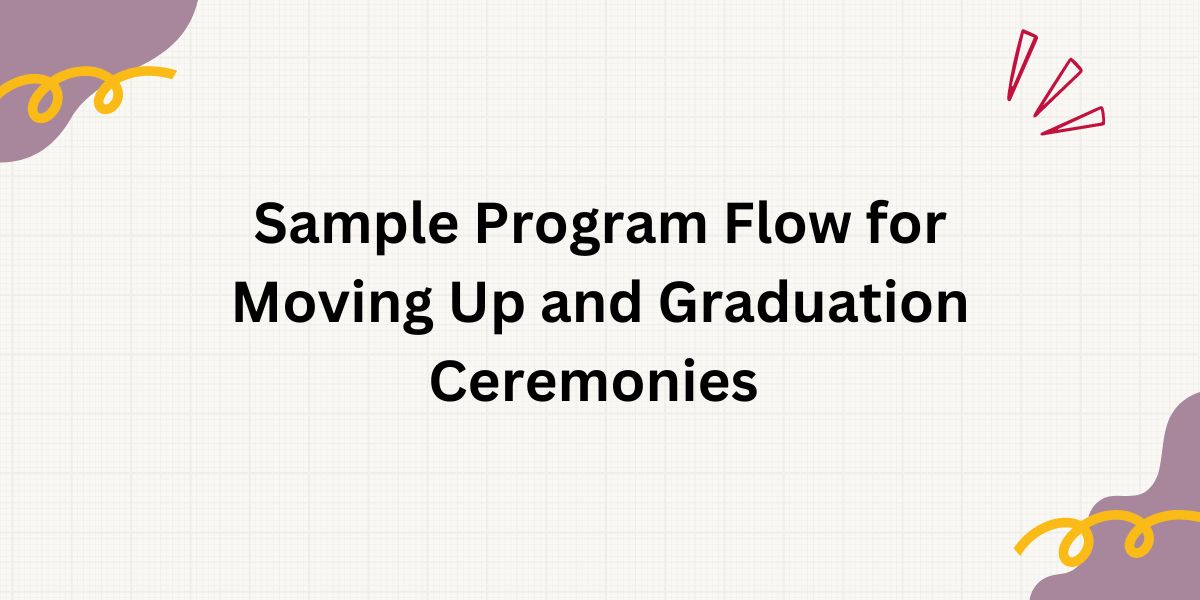 Sample Program Flow for Moving Up and Graduation Ceremonies